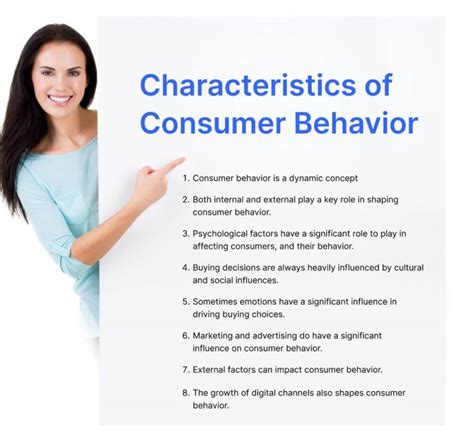 Characteristics of Consumer Behavior

1. Consumer behavior is a dynamic concept

2. Both internal and external play a key role in shaping consumer behavior.

3. Psychological factors have a significant role to play in affecting consumers, and their behavior.

4. Buying decisions are always heavily influenced by cultural and social influences.

5. Sometimes emotions have a significant influence in driving buying choices.

6. Marketing and advertising do have a significant influence on consumer behavior.

7. External factors can impact consumer behavior.

8. The growth of digital channels also shapes consumer behavior.